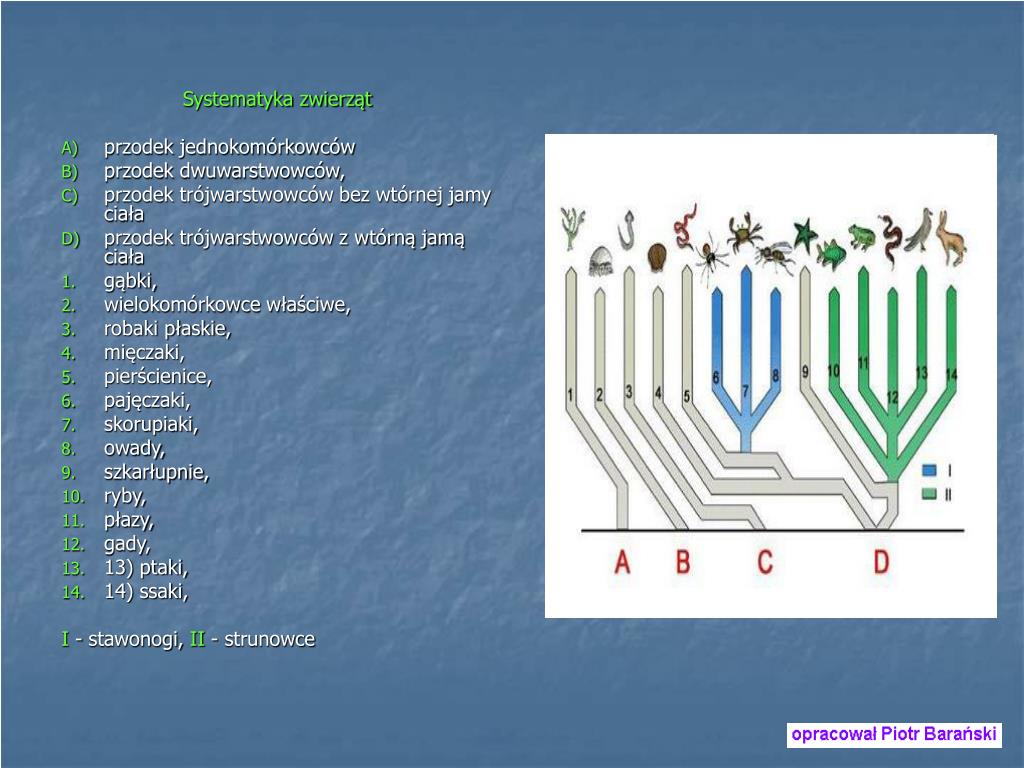 Systematyka zwierząt

A) przodek jednokomórkowców
B) przodek dwuwarstwowców,
C) przodek trójwarstwowców bez wtórnej jamy ciała
D) przodek trójwarstwowców z wtórną jamą ciała
1. gąbki,
2. wielokomórkowce właściwe,
3. robaki płaskie,
4. mięczaki,
5. pierścienice,
6. pajęczaki,
7. skorupiaki,
8. owady,
9. szkarłupnie,
10. ryby,
11. płazy,
12. gady,
13. 13) ptaki,
14. 14) ssaki,

I - stawonogi, II - strunowce

1 2 3 4 5 6 7 8 9 10 11 12 13 14
I
II
A B C D

opracował Piotr Barański